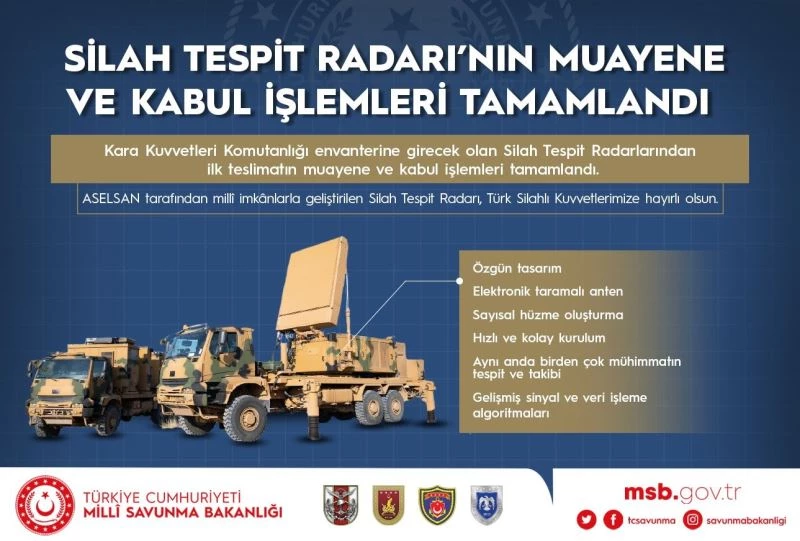 SİLAH TESPİT RADARI'NIN MUAYENE VE KABUL İŞLEMLERİ TAMAMLANDI

Kara Kuvvetleri Komutanlığı envanterine girecek olan Silah Tespit Radarlarından ilk teslimatın muayene ve kabul işlemleri tamamlandı.

ASELSAN tarafından millî imkânlarla geliştirilen Silah Tespit Radarı, Türk Silahlı Kuvvetlerimize hayırlı olsun.

Özgün tasarım

Elektronik taramalı anten

Sayısal hüzme oluşturma

Hızlı ve kolay kurulum

Aynı anda birden çok mühimmatın tespit ve takibi

Gelişmiş sinyal ve veri işleme algoritmaları

TÜRKİYE CUMHURİYETİ
MİLLÎ SAVUNMA BAKANLIĞI

msb.gov.tr

tcsavunma

savunmabakanligi